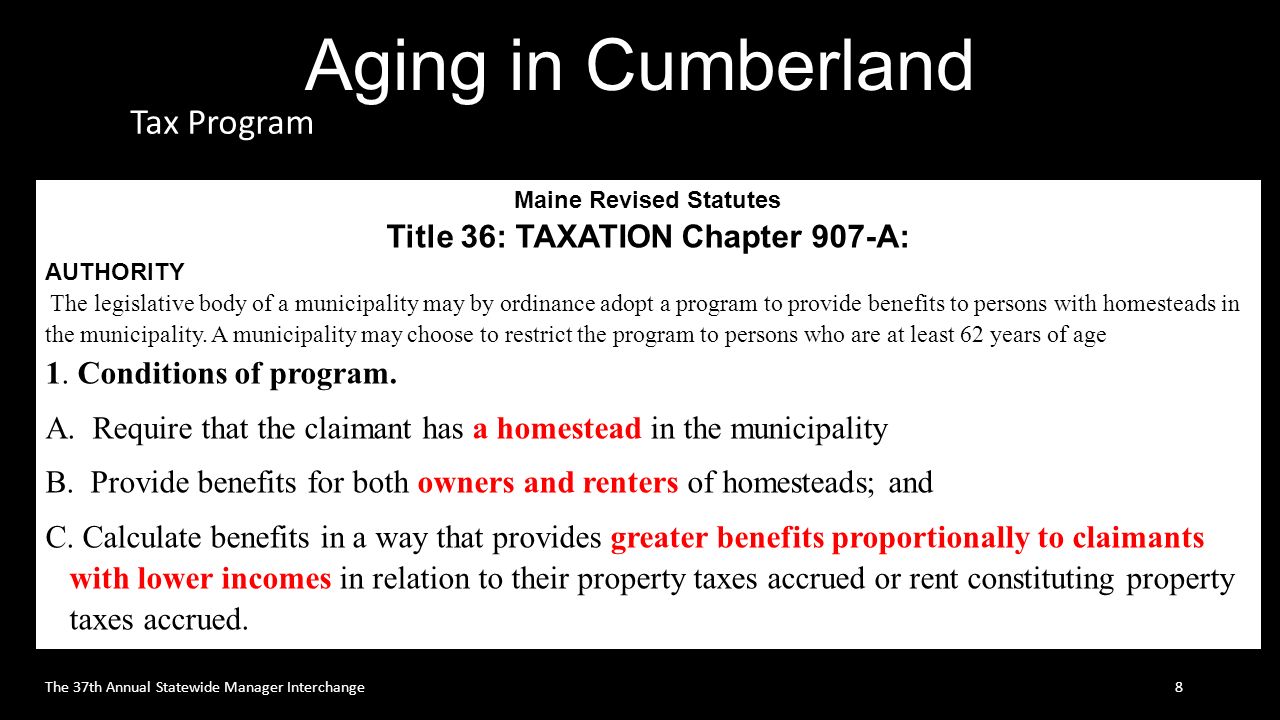 Aging in Cumberland

Tax Program

Maine Revised Statutes

Title 36: TAXATION Chapter 907-A:

AUTHORITY

The legislative body of a municipality may by ordinance adopt a program to provide benefits to persons with homesteads in the municipality. A municipality may choose to restrict the program to persons who are at least 62 years of age

1. Conditions of program.

A. Require that the claimant has a homestead in the municipality

B. Provide benefits for both owners and renters of homesteads; and

C. Calculate benefits in a way that provides greater benefits proportionally to claimants with lower incomes in relation to their property taxes accrued or rent constituting property taxes accrued.

The 37th Annual Statewide Manager Interchange

8